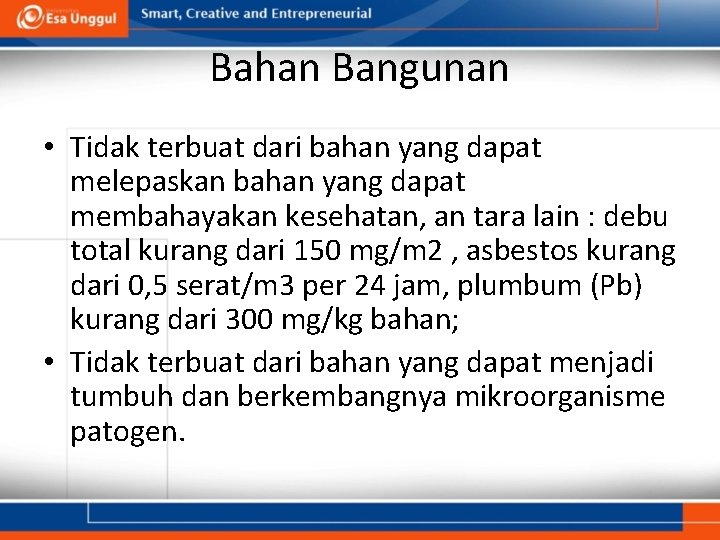 Esa Unggul

Smart, Creative and Entrepreneurial

Bahan Bangunan

• Tidak terbuat dari bahan yang dapat melepaskan bahan yang dapat membahayakan kesehatan, an tara lain : debu total kurang dari 150 mg/m2 , asbestos kurang dari 0,5 serat/m3 per 24 jam, plumbum (Pb) kurang dari 300 mg/kg bahan;

• Tidak terbuat dari bahan yang dapat menjadi tumbuh dan berkembangnya mikroorganisme patogen.